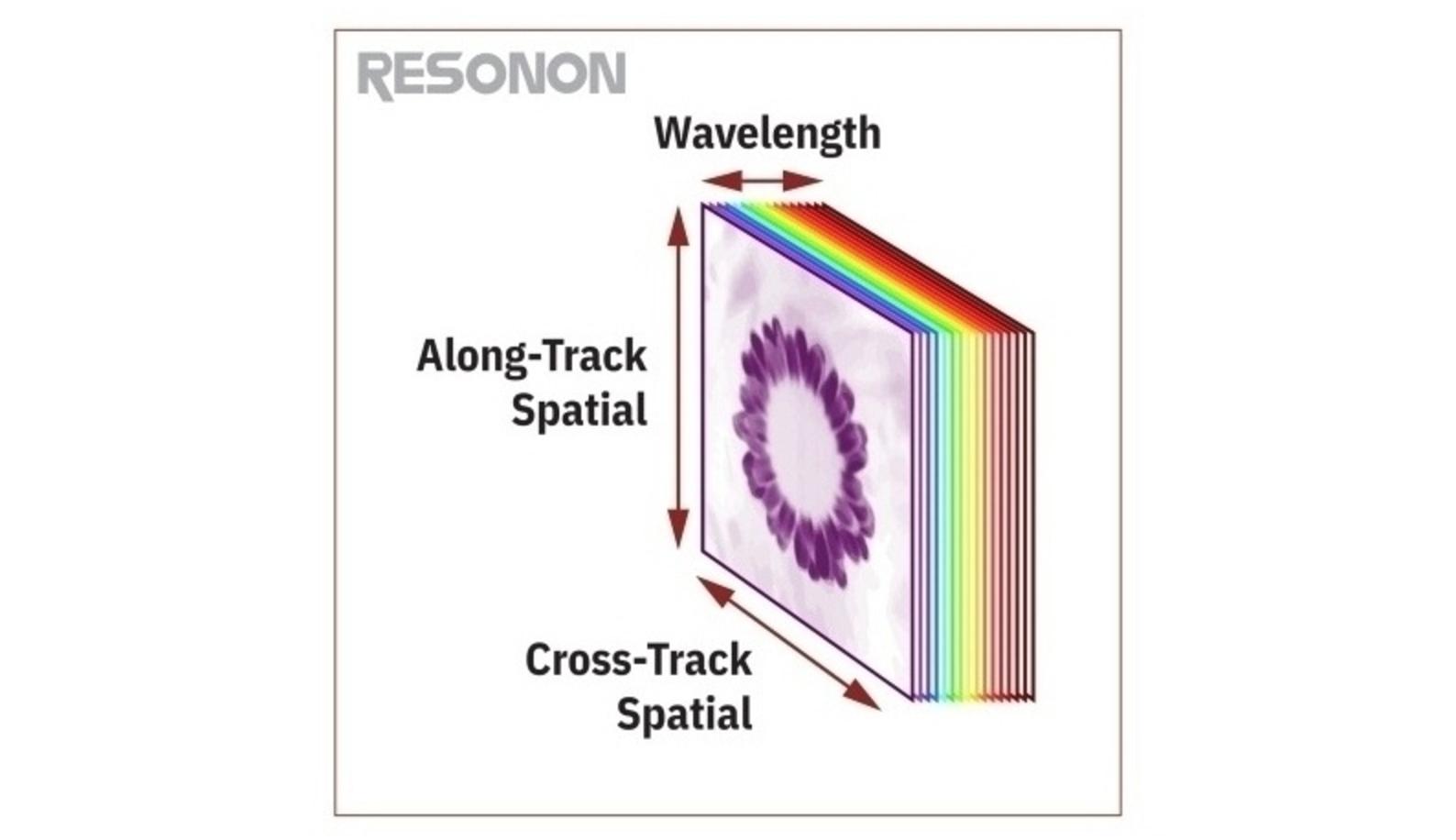 RESONON

Wavelength

Along-Track
Spatial

Cross-Track
Spatial